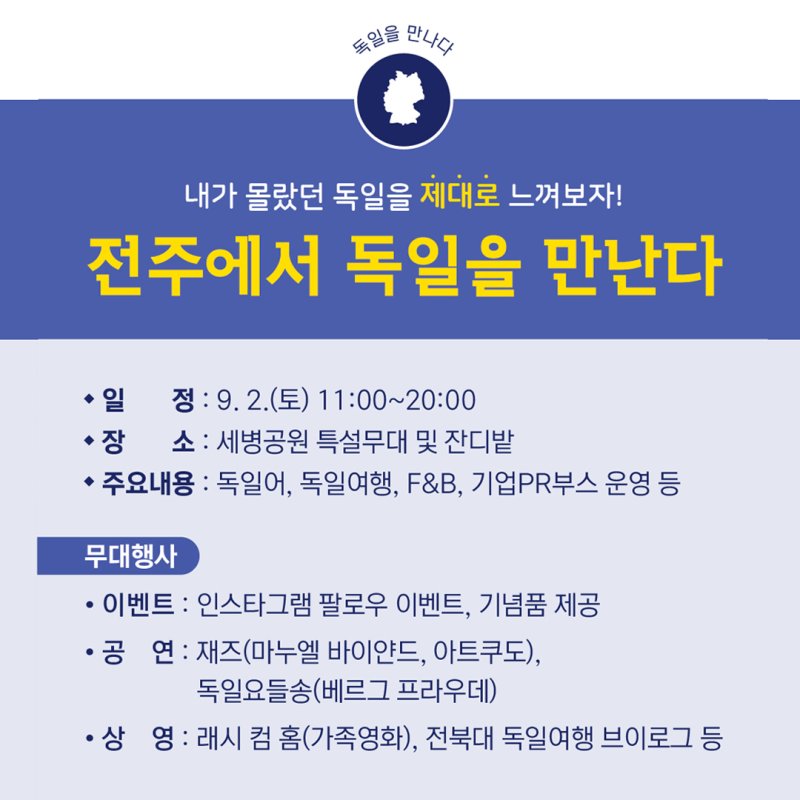 독일을 만나다

내가 몰랐던 독일을 제대로 느껴보자!

전주에서 독일을 만난다

◆ 일 정 : 9. 2.(토) 11:00~20:00
◆ 장 소 : 세병공원 특설무대 및 잔디밭
◆ 주요내용 : 독일어, 독일여행, F&B, 기업PR부스 운영 등

무대행사

• 이벤트 : 인스타그램 팔로우 이벤트, 기념품 제공
• 공 연 : 재즈(마누엘 바이얀드, 아트쿠도), 독일요들송(베르그 프라우데)
• 상 영 : 래시 컴 홈(가족영화), 전북대 독일여행 브이로그 등